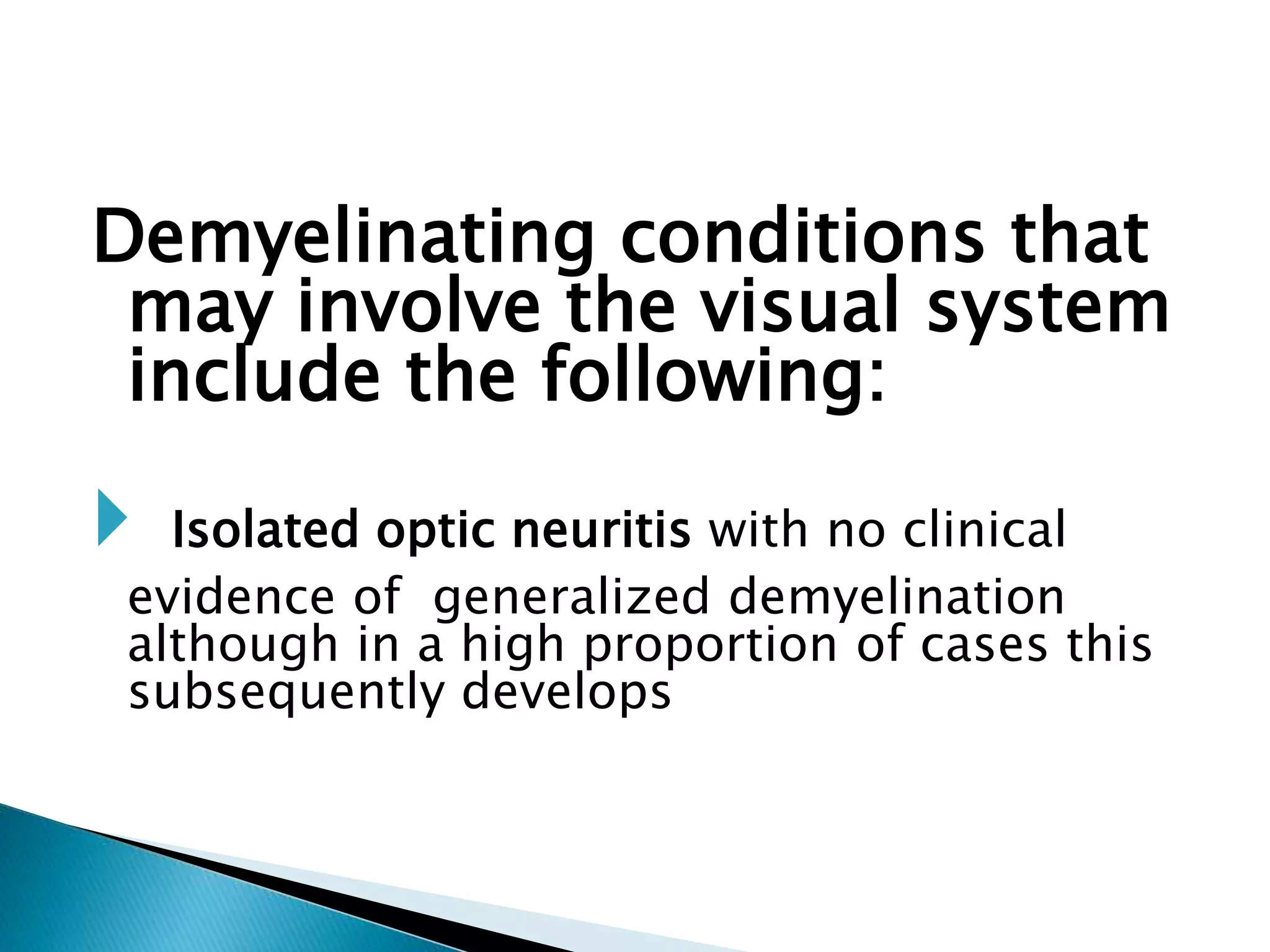 Demyelinating conditions that may involve the visual system include the following:

Isolated optic neuritis with no clinical evidence of  generalized demyelination although in a high proportion of cases this subsequently develops